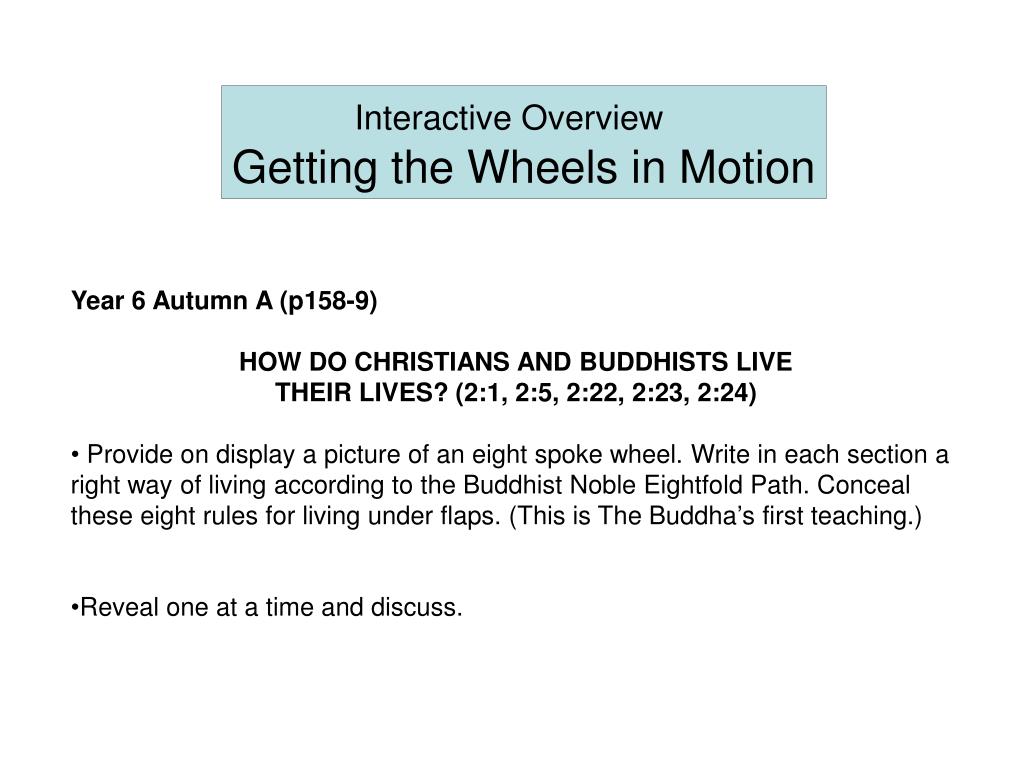 Interactive Overview
Getting the Wheels in Motion

Year 6 Autumn A (p158-9)

HOW DO CHRISTIANS AND BUDDHISTS LIVE THEIR LIVES? (2:1, 2:5, 2:22, 2:23, 2:24)

• Provide on display a picture of an eight spoke wheel. Write in each section a right way of living according to the Buddhist Noble Eightfold Path. Conceal these eight rules for living under flaps. (This is The Buddha's first teaching.)

•Reveal one at a time and discuss.